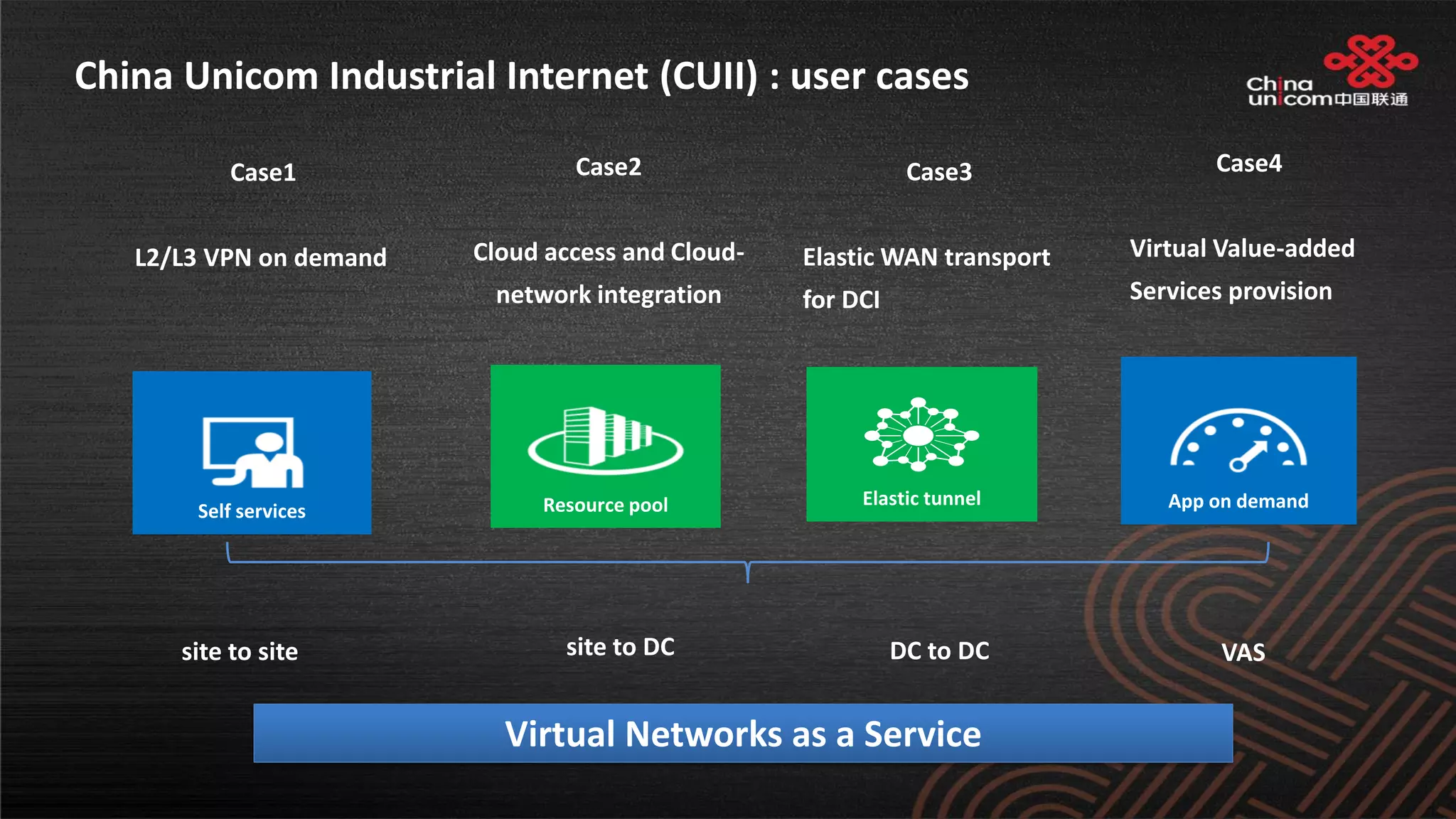 China Unicom Industrial Internet (CUII) : user cases

China unicom中国联通

Case1

L2/L3 VPN on demand

Self services

site to site

Case2

Cloud access and Cloud-network integration

Resource pool

site to DC

Case3

Elastic WAN transport for DCI

Elastic tunnel

DC to DC

Case4

Virtual Value-added Services provision

App on demand

VAS

Virtual Networks as a Service